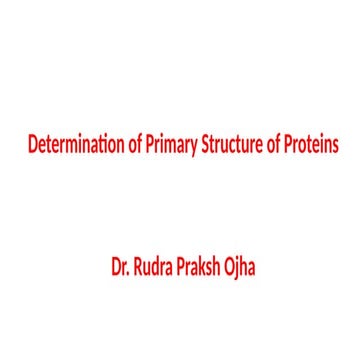 Determination of Primary Structure of Proteins

Dr. Rudra Praksh Ojha